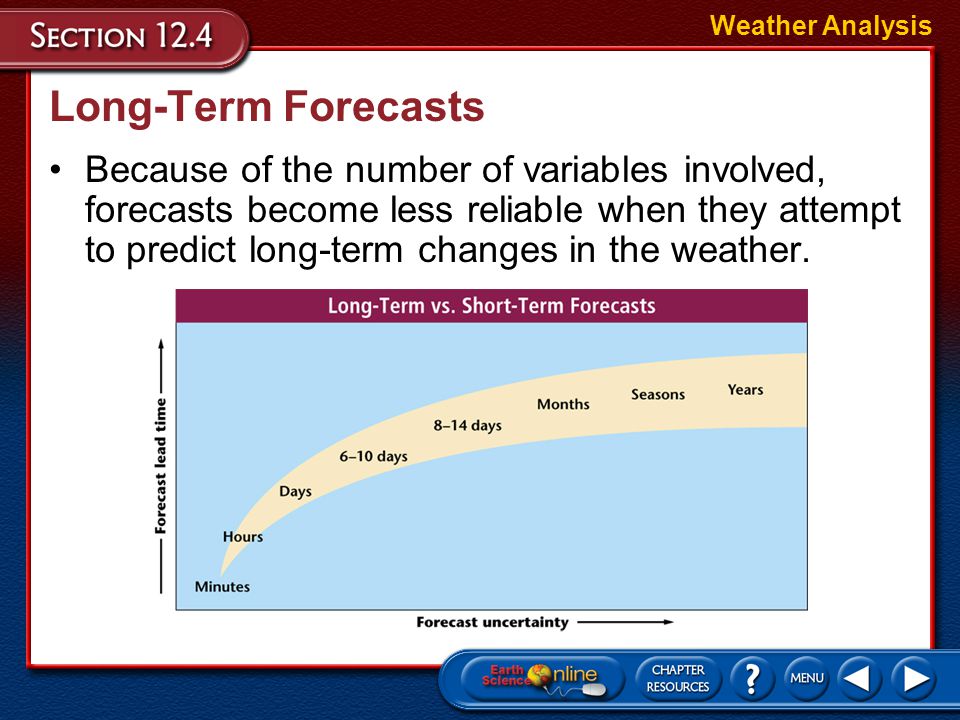 SECTION 12.4

Weather Analysis

Long-Term Forecasts

• Because of the number of variables involved, forecasts become less reliable when they attempt to predict long-term changes in the weather.

Long-Term vs. Short-Term Forecasts

Forecast lead time

Minutes
Hours
Days
6–10 days
8–14 days
Months
Seasons
Years

Forecast uncertainty

Earth Science Online

CHAPTER RESOURCES

?

MENU